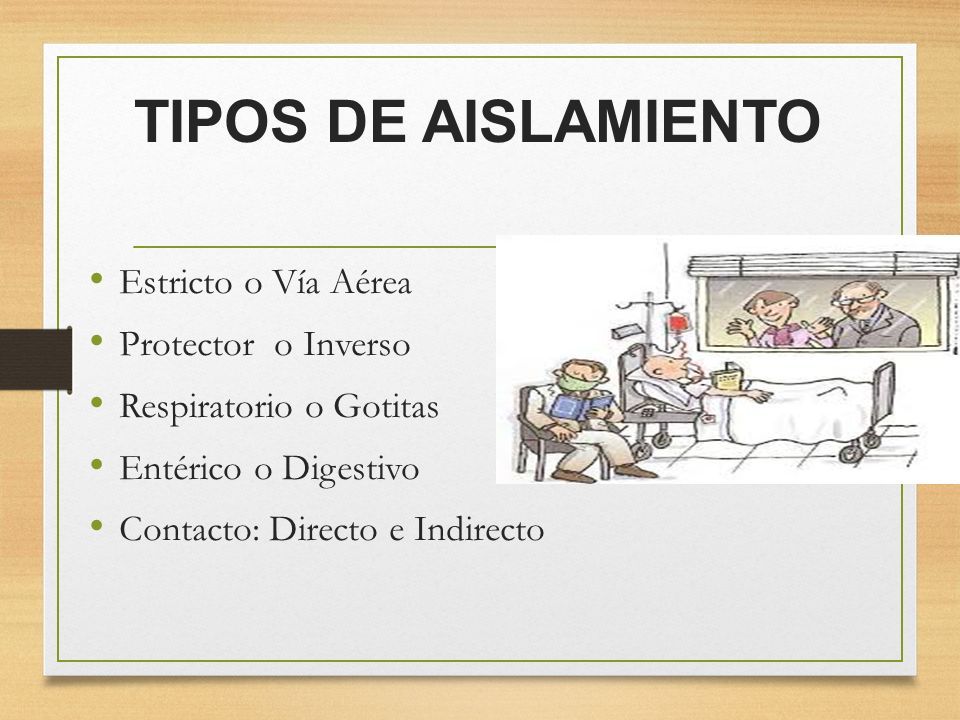 TIPOS DE AISLAMIENTO

• Estricto o Vía Aérea
• Protector o Inverso
• Respiratorio o Gotitas
• Entérico o Digestivo
• Contacto: Directo e Indirecto